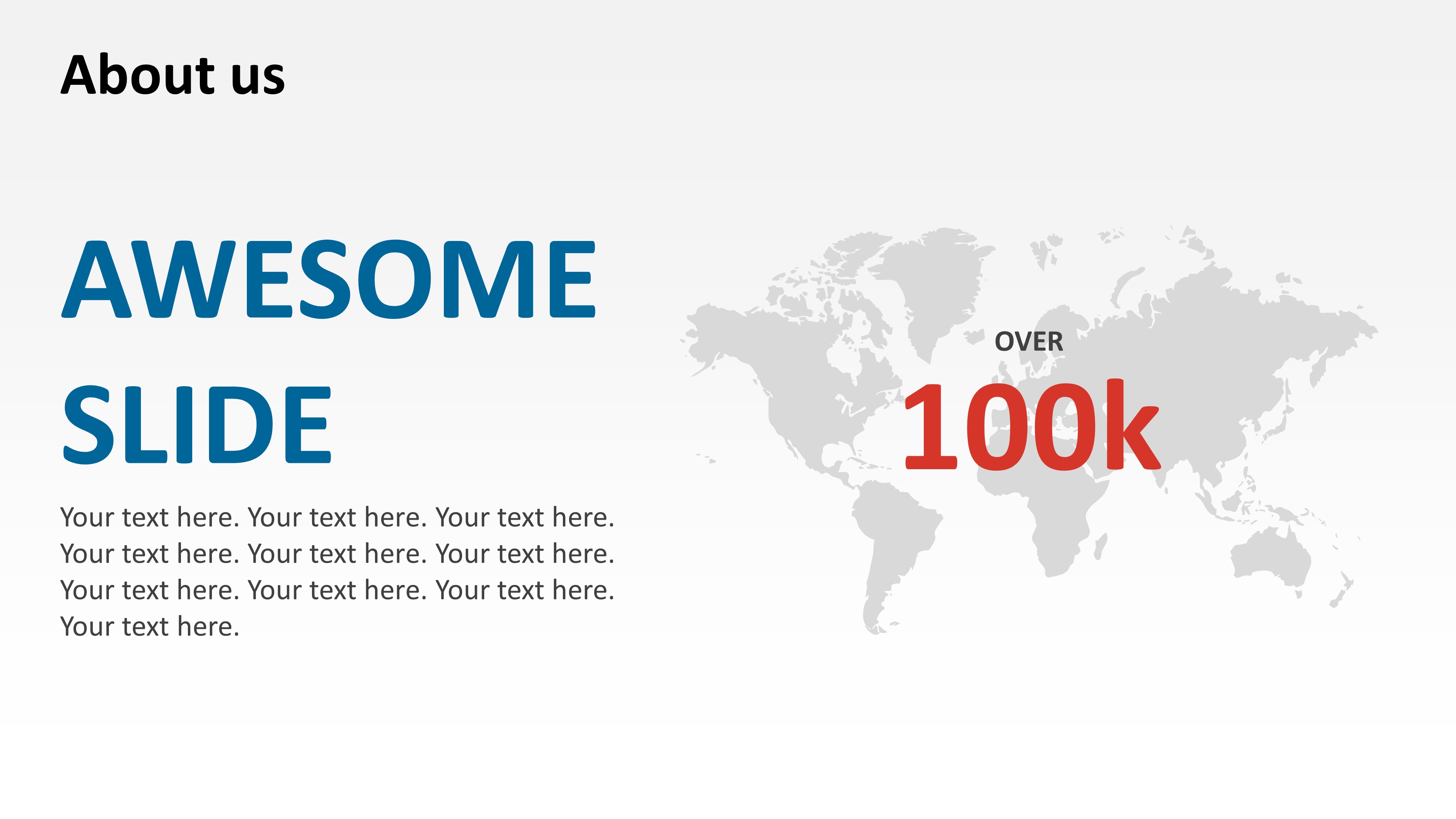 About us

AWESOME SLIDE

Your text here. Your text here. Your text here. Your text here. Your text here. Your text here. Your text here. Your text here. Your text here. Your text here.

OVER

100k